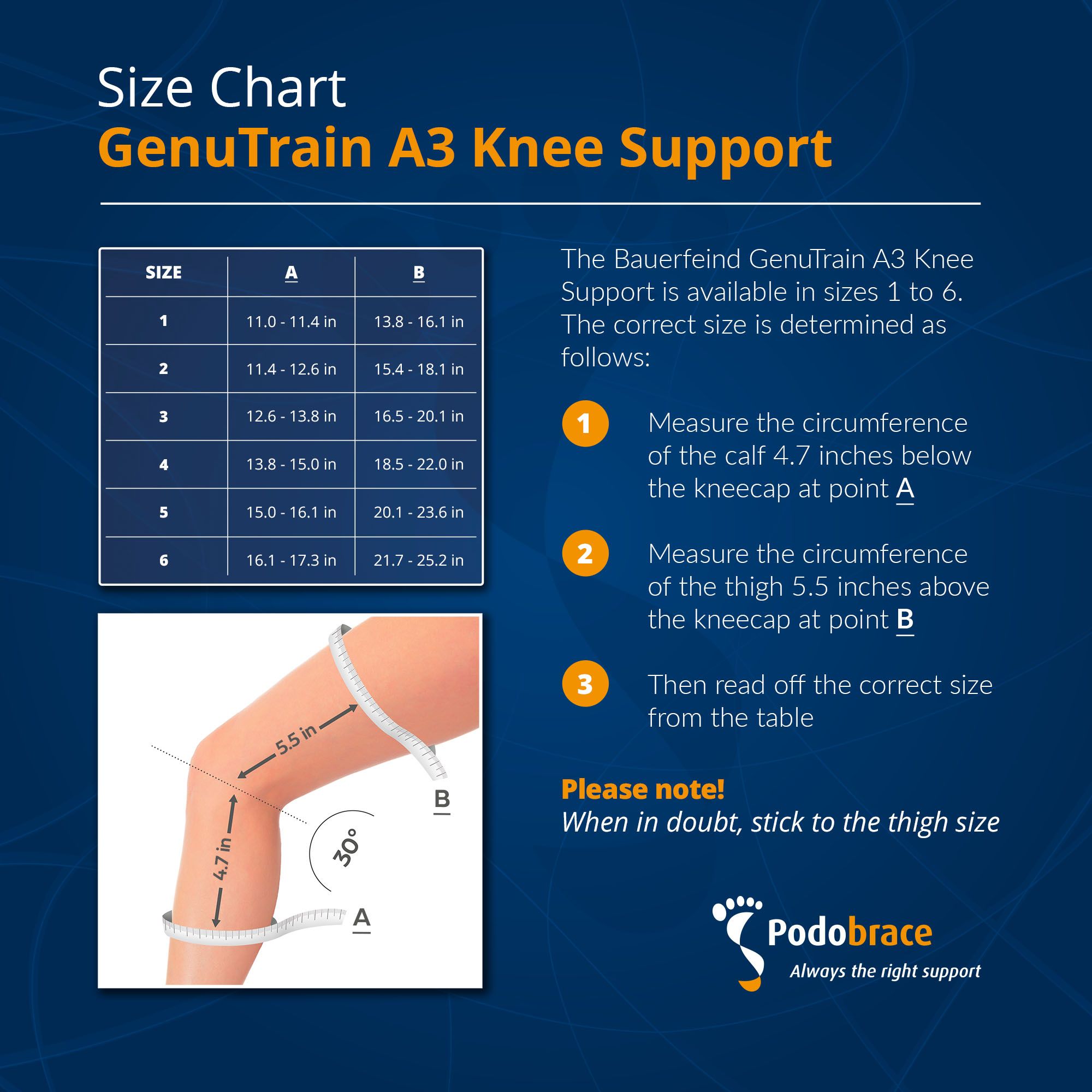 Size Chart
GenuTrain A3 Knee Support

| SIZE | A | B |
|---|---|---|
| 1 | 11.0 - 11.4 in | 13.8 - 16.1 in |
| 2 | 11.4 - 12.6 in | 15.4 - 18.1 in |
| 3 | 12.6 - 13.8 in | 16.5 - 20.1 in |
| 4 | 13.8 - 15.0 in | 18.5 - 22.0 in |
| 5 | 15.0 - 16.1 in | 20.1 - 23.6 in |
| 6 | 16.1 - 17.3 in | 21.7 - 25.2 in |

5.5 in
B
4.7 in
30°
A

The Bauerfeind GenuTrain A3 Knee Support is available in sizes 1 to 6. The correct size is determined as follows:

1 Measure the circumference of the calf 4.7 inches below the kneecap at point A

2 Measure the circumference of the thigh 5.5 inches above the kneecap at point B

3 Then read off the correct size from the table

Please note!
When in doubt, stick to the thigh size

Podobrace
Always the right support